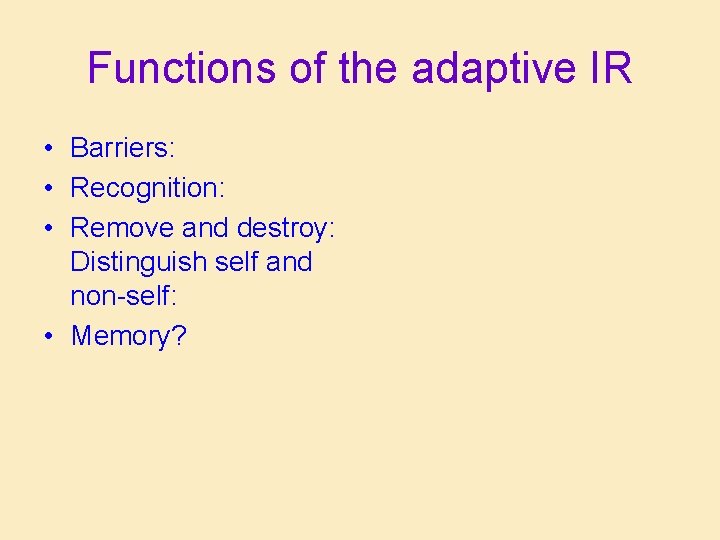 Functions of the adaptive IR

• Barriers:
• Recognition:
• Remove and destroy: Distinguish self and non-self:
• Memory?